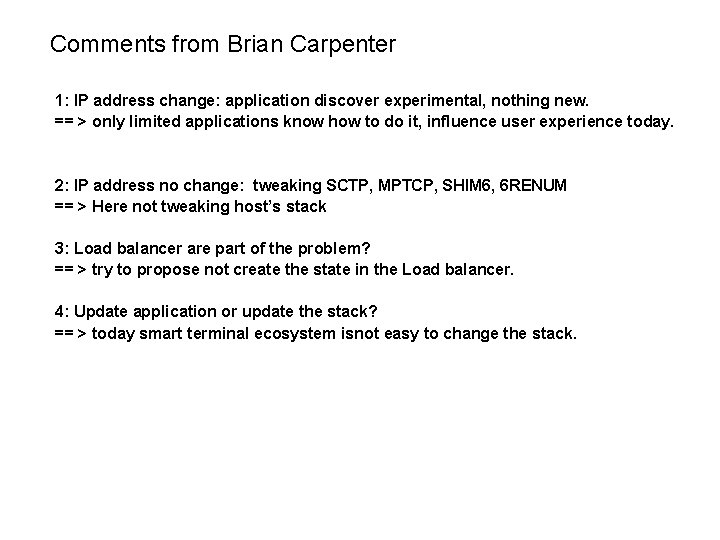 Comments from Brian Carpenter

1: IP address change: application discover experimental, nothing new.
== > only limited applications know how to do it, influence user experience today.

2: IP address no change: tweaking SCTP, MPTCP, SHIM6, 6RENUM
== > Here not tweaking host's stack

3: Load balancer are part of the problem?
== > try to propose not create the state in the Load balancer.

4: Update application or update the stack?
== > today smart terminal ecosystem isnot easy to change the stack.